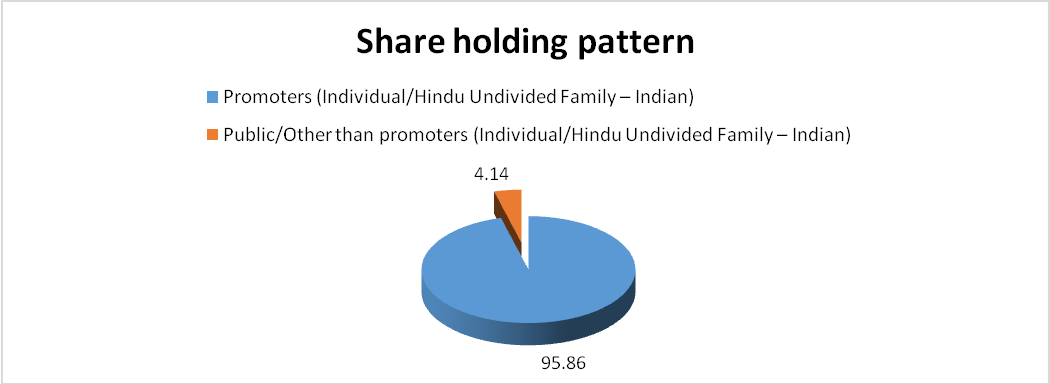 Share holding pattern

Promoters (Individual/Hindu Undivided Family – Indian)

Public/Other than promoters (Individual/Hindu Undivided Family – Indian)

4.14

95.86